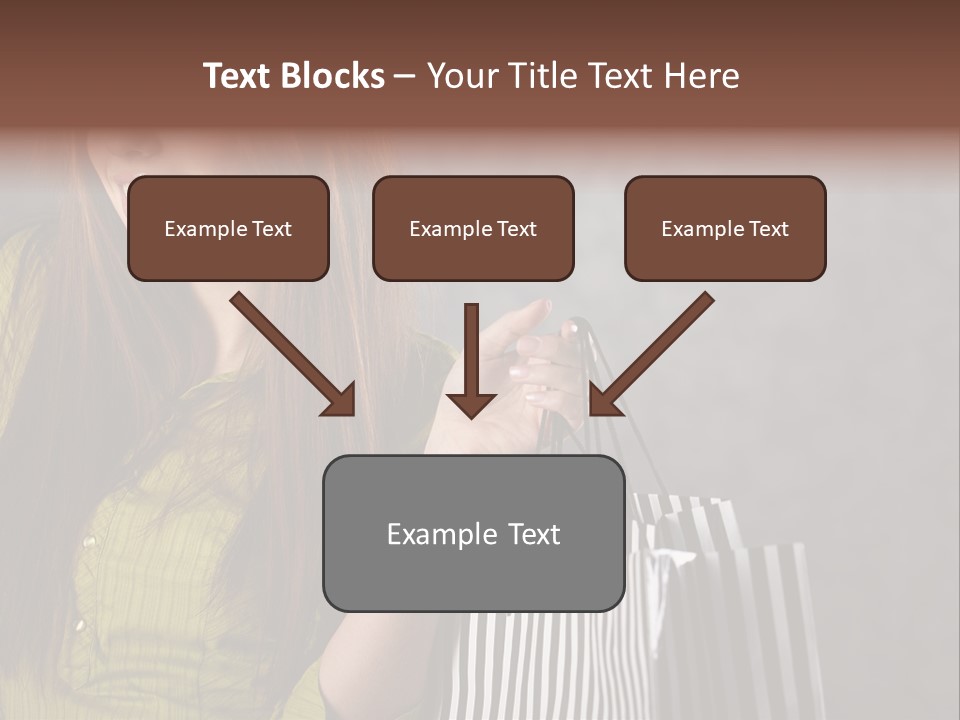 Text Blocks – Your Title Text Here

Example Text

Example Text

Example Text

Example Text